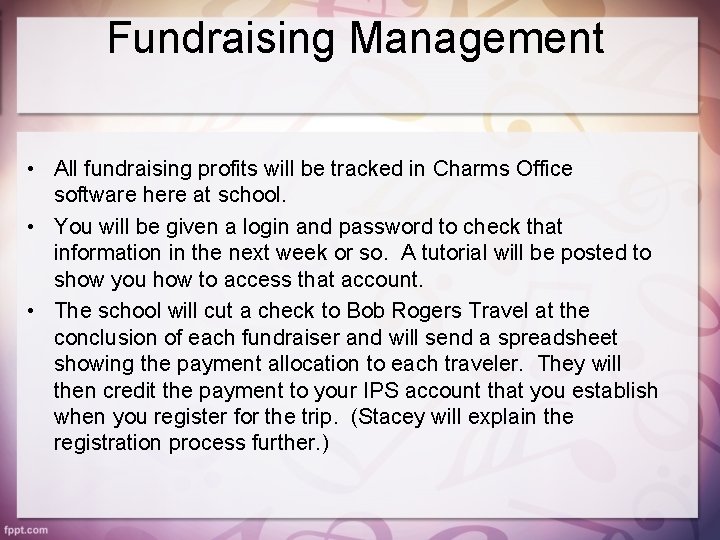 Fundraising Management

• All fundraising profits will be tracked in Charms Office software here at school.
• You will be given a login and password to check that information in the next week or so. A tutorial will be posted to show you how to access that account.
• The school will cut a check to Bob Rogers Travel at the conclusion of each fundraiser and will send a spreadsheet showing the payment allocation to each traveler. They will then credit the payment to your IPS account that you establish when you register for the trip. (Stacey will explain the registration process further.)

fppt.com